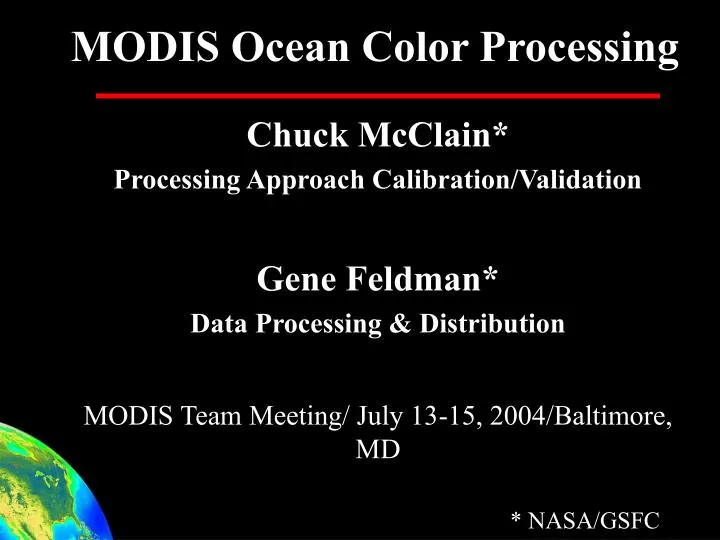 MODIS Ocean Color Processing

Chuck McClain*
Processing Approach Calibration/Validation

Gene Feldman*
Data Processing & Distribution

MODIS Team Meeting/ July 13-15, 2004/Baltimore, MD

* NASA/GSFC